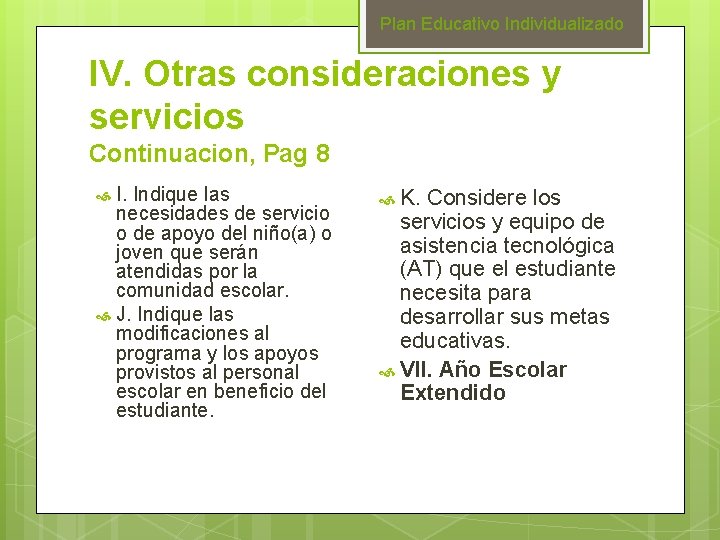 Plan Educativo Individualizado

IV. Otras consideraciones y servicios
Continuacion, Pag 8

I. Indique las necesidades de servicio o de apoyo del niño(a) o joven que serán atendidas por la comunidad escolar.

J. Indique las modificaciones al programa y los apoyos provistos al personal escolar en beneficio del estudiante.

K. Considere los servicios y equipo de asistencia tecnológica (AT) que el estudiante necesita para desarrollar sus metas educativas.

VII. Año Escolar Extendido